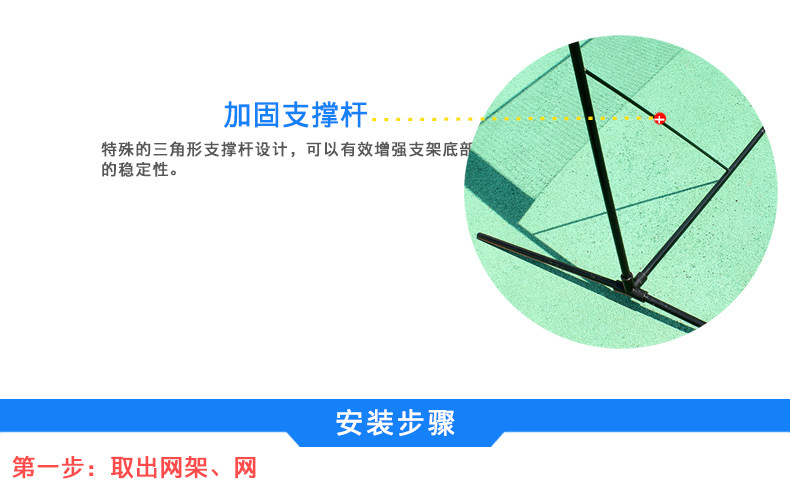 加固支撑杆

特殊的三角形支撑杆设计，可以有效增强支架底部的稳定性。

安装步骤

第一步：取出网架、网